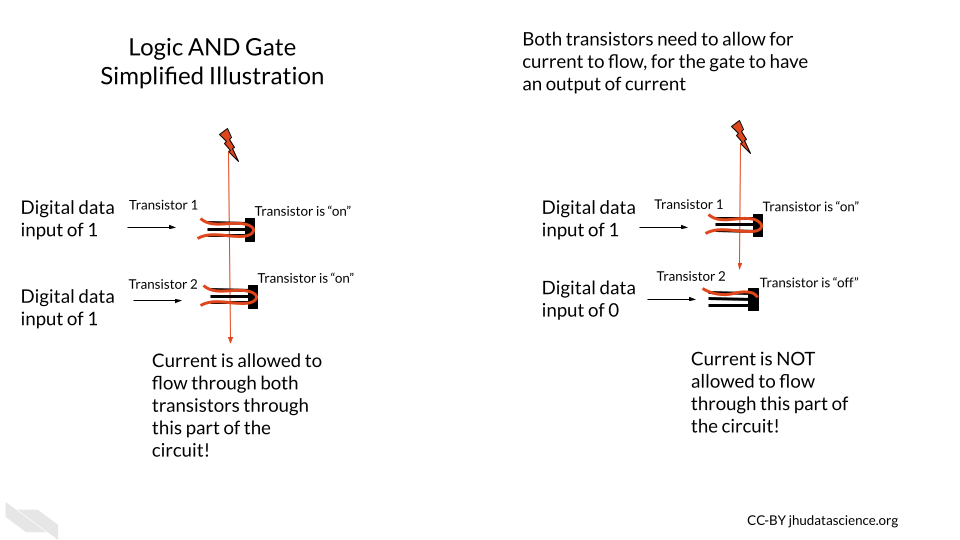 Logic AND Gate
Simplified Illustration

Digital data input of 1

Transistor 1

Transistor is “on”

Digital data input of 1

Transistor 2

Transistor is “on”

Current is allowed to flow through both transistors through this part of the circuit!

Both transistors need to allow for current to flow, for the gate to have an output of current

Digital data input of 1

Transistor 1

Transistor is “on”

Digital data input of 0

Transistor 2

Transistor is “off”

Current is NOT allowed to flow through this part of the circuit!

CC-BY jhudatascience.org